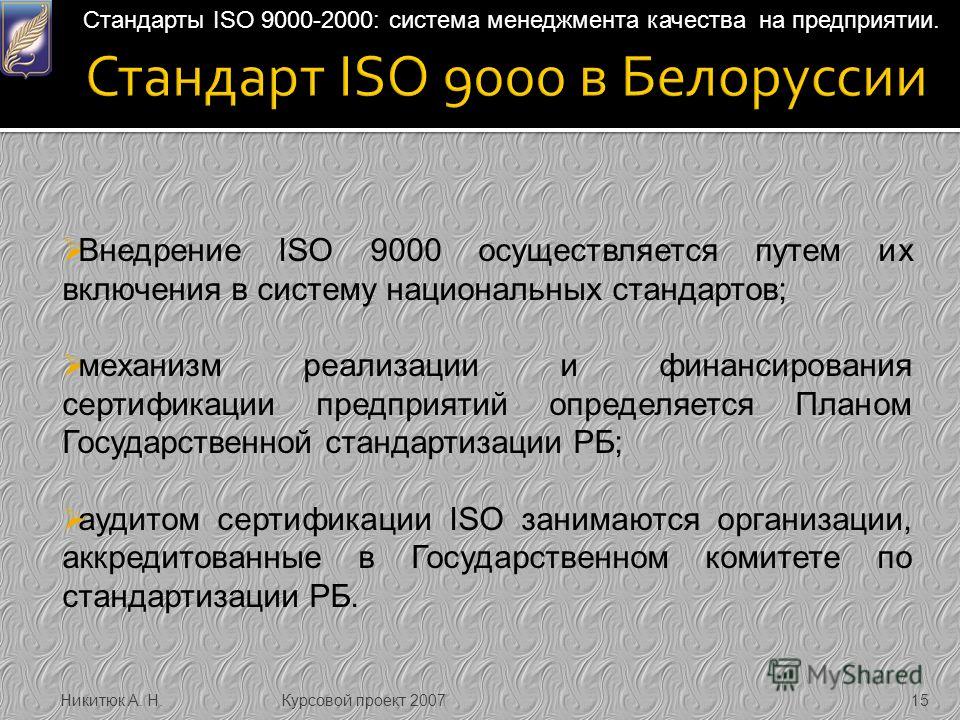 Стандарты ISO 9000-2000: система менеджмента качества на предприятии.

Стандарт ISO 9000 в Белоруссии

Внедрение ISO 9000 осуществляется путем их включения в систему национальных стандартов;

механизм реализации и финансирования сертификации предприятий определяется Планом Государственной стандартизации РБ;

аудитом сертификации ISO занимаются организации, аккредитованные в Государственном комитете по стандартизации РБ.

MyShared

Никитюк А. Н.

Курсовой проект 2007

15